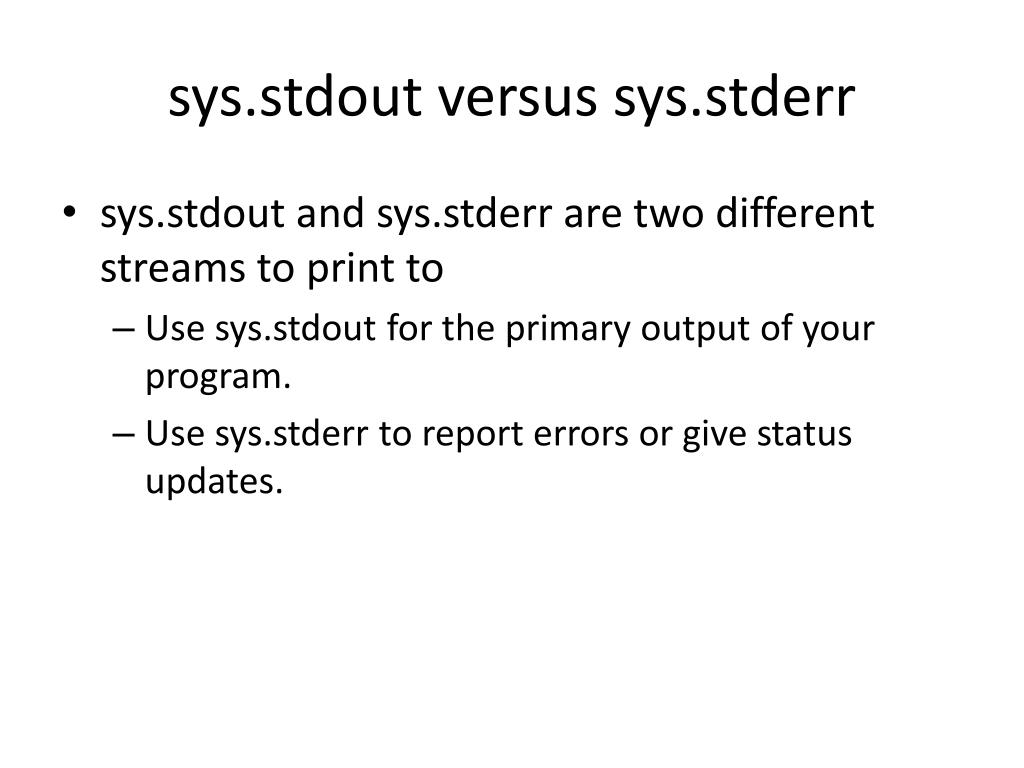 sys.stdout versus sys.stderr

• sys.stdout and sys.stderr are two different streams to print to
– Use sys.stdout for the primary output of your program.
– Use sys.stderr to report errors or give status updates.